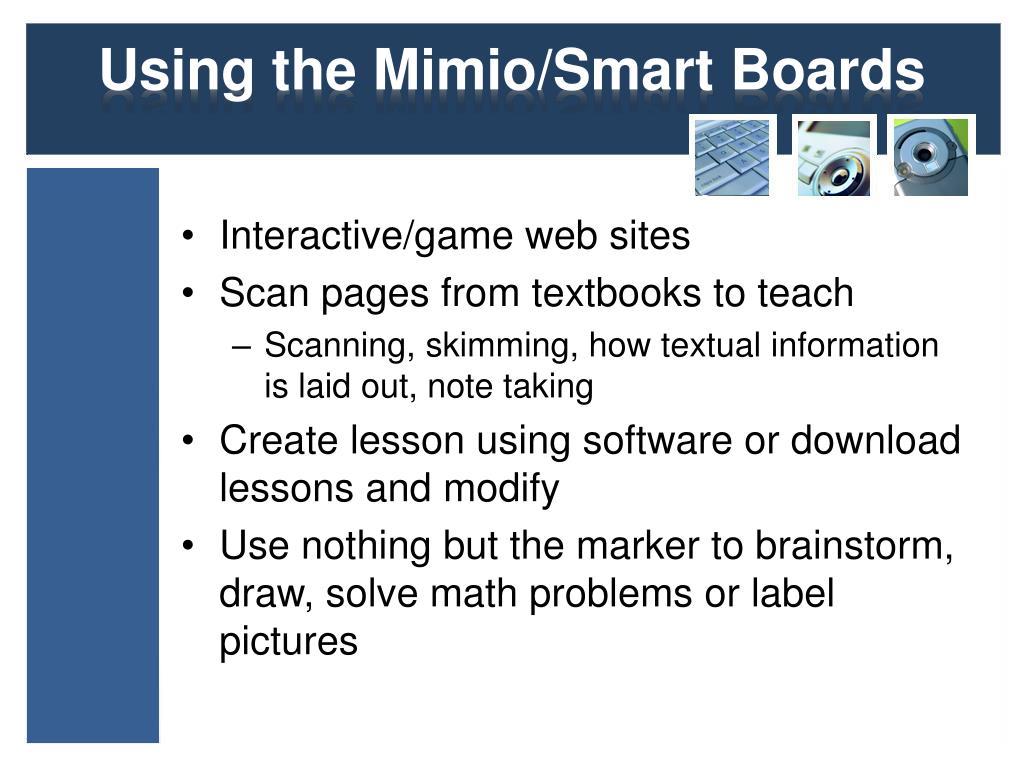 Using the Mimio/Smart Boards

• Interactive/game web sites
• Scan pages from textbooks to teach
– Scanning, skimming, how textual information is laid out, note taking
• Create lesson using software or download lessons and modify
• Use nothing but the marker to brainstorm, draw, solve math problems or label pictures